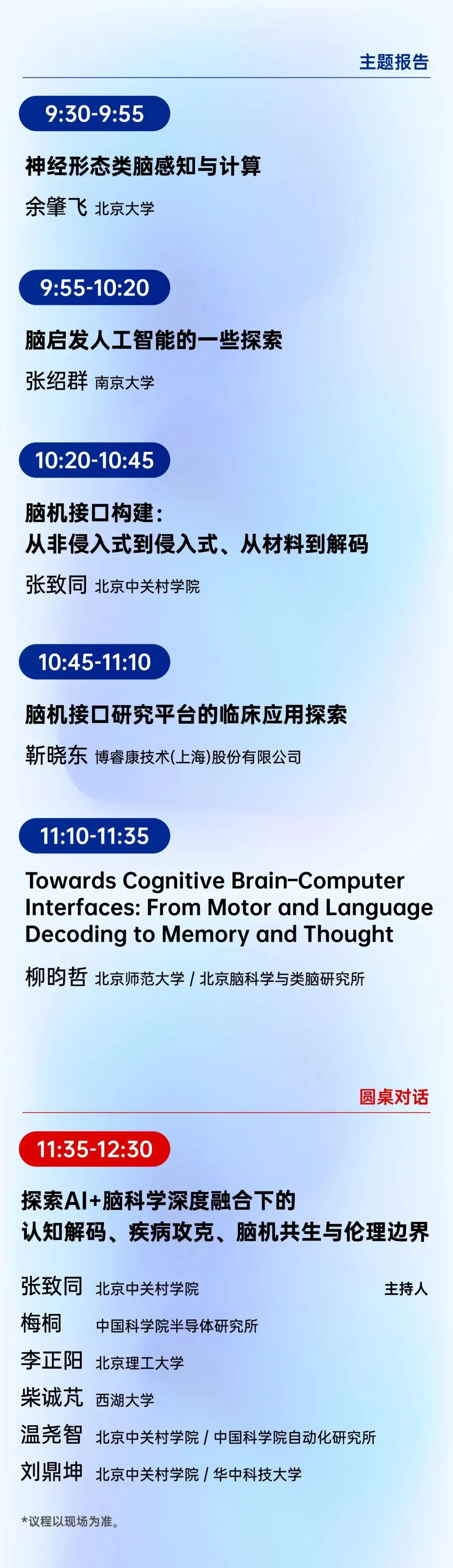 主题报告

9:30-9:55

神经形态类脑感知与计算

余肇飞 北京大学

9:55-10:20

脑启发人工智能的一些探索

张绍群 南京大学

10:20-10:45

脑机接口构建：
从非侵入式到侵入式、从材料到解码

张致同 北京中关村学院

10:45-11:10

脑机接口研究平台的临床应用探索

靳晓东 博睿康技术(上海)股份有限公司

11:10-11:35

Towards Cognitive Brain-Computer Interfaces: From Motor and Language Decoding to Memory and Thought

柳昀哲 北京师范大学 / 北京脑科学与类脑研究所

圆桌对话

11:35-12:30

探索AI+脑科学深度融合下的
认知解码、疾病攻克、脑机共生与伦理边界

张致同 北京中关村学院 主持人

梅桐 中国科学院半导体研究所

李正阳 北京理工大学

柴诚芃 西湖大学

温尧智 北京中关村学院 / 中国科学院自动化研究所

刘鼎坤 北京中关村学院 / 华中科技大学

*议程以现场为准。